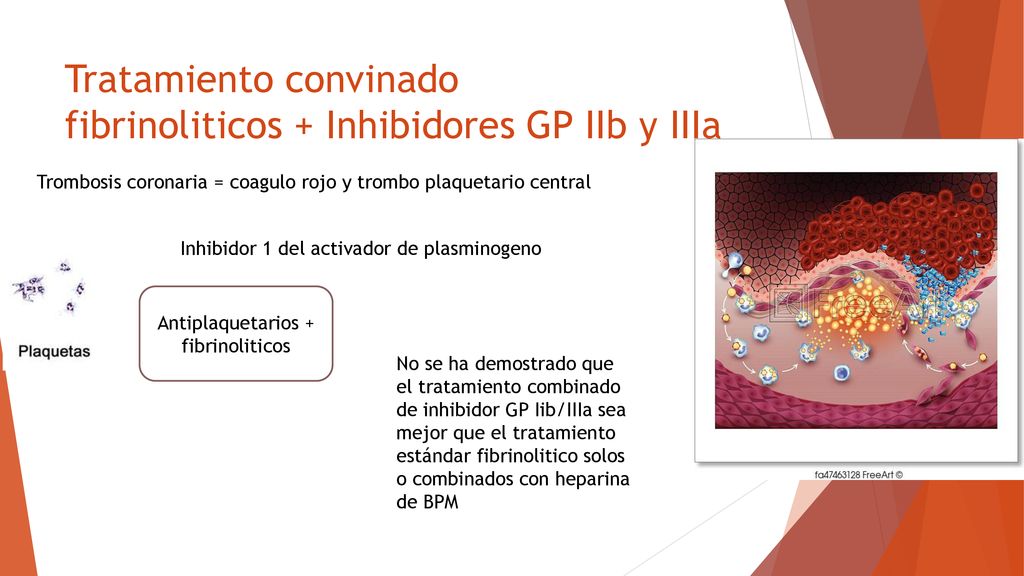 Tratamiento convinado fibrinoliticos + Inhibidores GP IIb y IIIa

Trombosis coronaria = coagulo rojo y trombo plaquetario central

Inhibidor 1 del activador de plasminogeno

Plaquetas

Antiplaquetarios + fibrinoliticos

No se ha demostrado que el tratamiento combinado de inhibidor GP Iib/IIIa sea mejor que el tratamiento estándar fibrinolitico solos o combinados con heparina de BPM

FreeArt

fa47463128 FreeArt ©